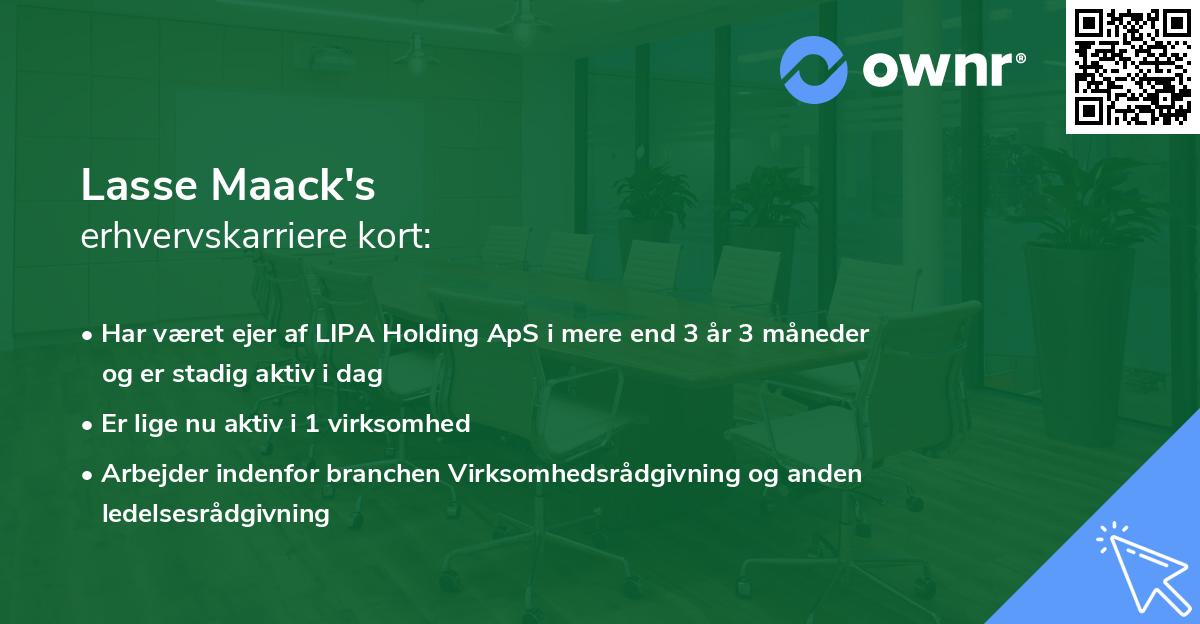 ownr®

Lasse Maack's
erhvervskarriere kort:

• Har været ejer af LIPA Holding ApS i mere end 3 år 3 måneder og er stadig aktiv i dag
• Er lige nu aktiv i 1 virksomhed
• Arbejder indenfor branchen Virksomhedsrådgivning og anden ledelsesrådgivning